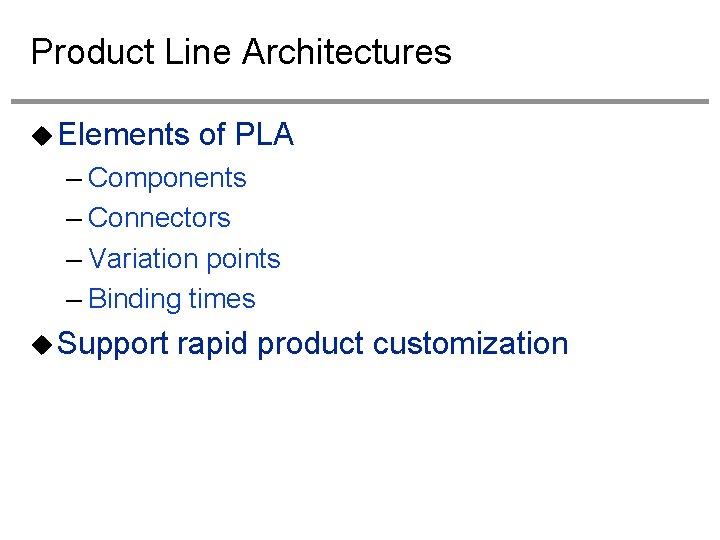 Product Line Architectures

◆ Elements of PLA
– Components
– Connectors
– Variation points
– Binding times

◆ Support rapid product customization